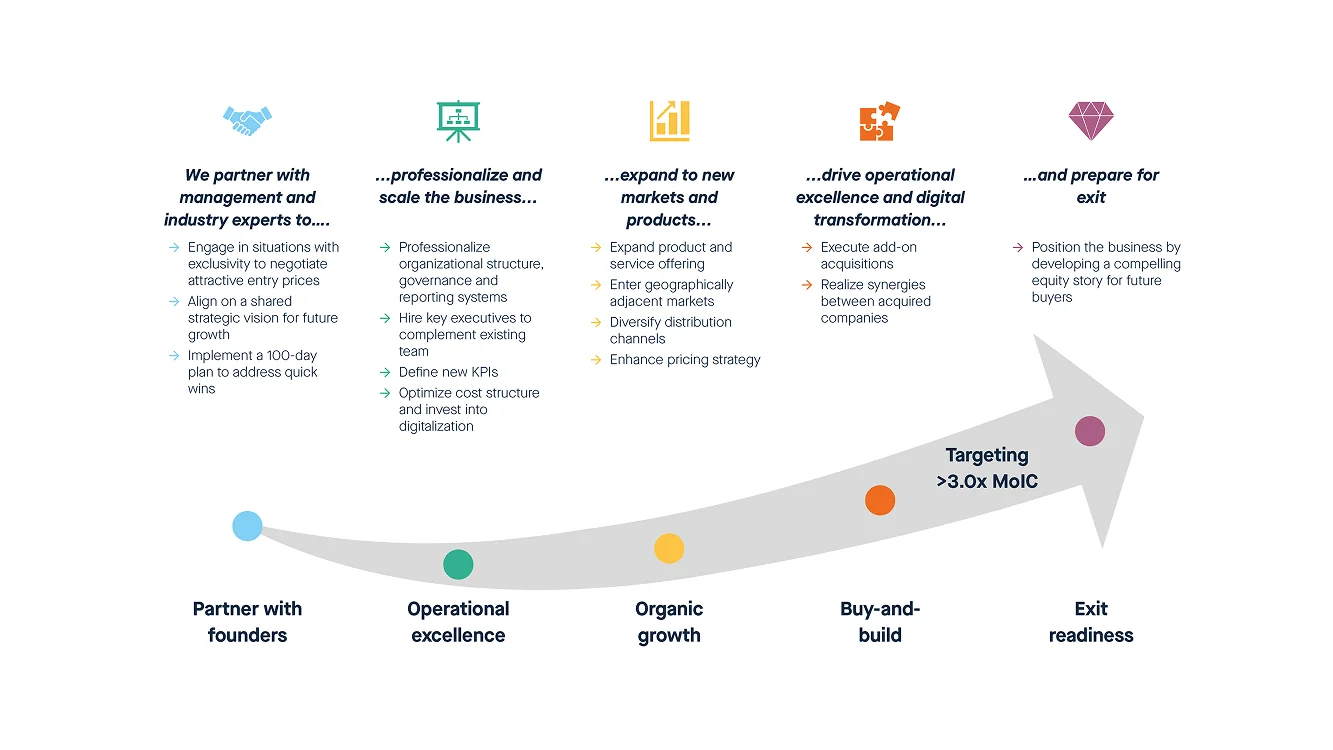 We partner with management and industry experts to....

→ Engage in situations with exclusivity to negotiate attractive entry prices
→ Align on a shared strategic vision for future growth
→ Implement a 100-day plan to address quick wins

...professionalize and scale the business...

→ Professionalize organizational structure, governance and reporting systems
→ Hire key executives to complement existing team
→ Define new KPIs
→ Optimize cost structure and invest into digitalization

...expand to new markets and products...

→ Expand product and service offering
→ Enter geographically adjacent markets
→ Diversify distribution channels
→ Enhance pricing strategy

...drive operational excellence and digital transformation...

→ Execute add-on acquisitions
→ Realize synergies between acquired companies

...and prepare for exit

→ Position the business by developing a compelling equity story for future buyers

Targeting >3.0x MoIC

Partner with founders

Operational excellence

Organic growth

Buy-and-build

Exit readiness